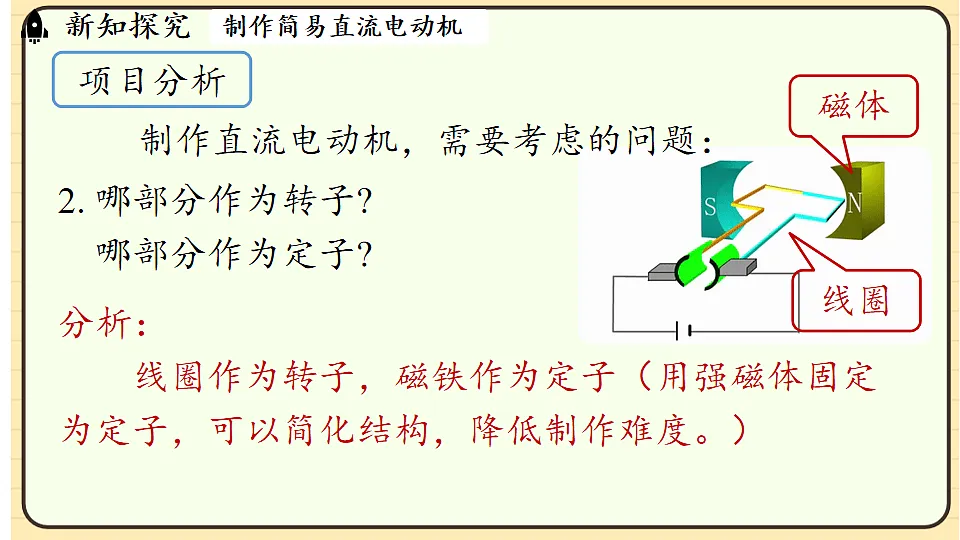 新知探究　制作简易直流电动机

项目分析

制作直流电动机，需要考虑的问题：

2. 哪部分作为转子？
哪部分作为定子？

磁体
S
N
线圈

分析：

线圈作为转子，磁铁作为定子（用强磁体固定为定子，可以简化结构，降低制作难度。）